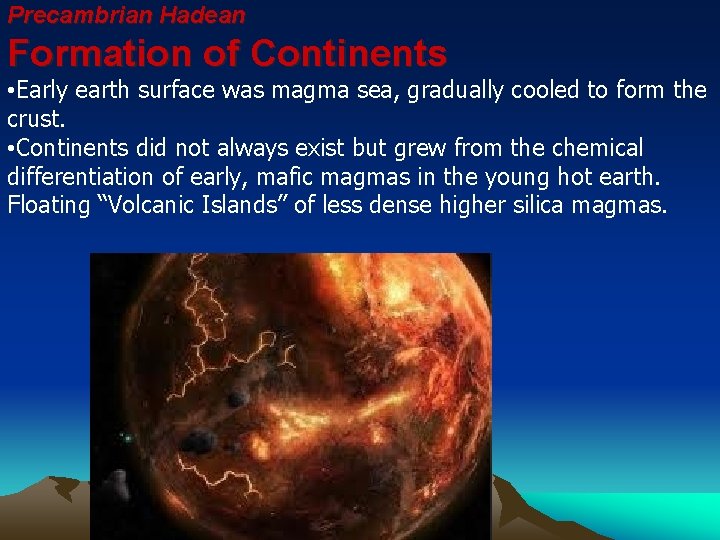 Precambrian Hadean

Formation of Continents

•Early earth surface was magma sea, gradually cooled to form the crust.

•Continents did not always exist but grew from the chemical differentiation of early, mafic magmas in the young hot earth. Floating “Volcanic Islands” of less dense higher silica magmas.